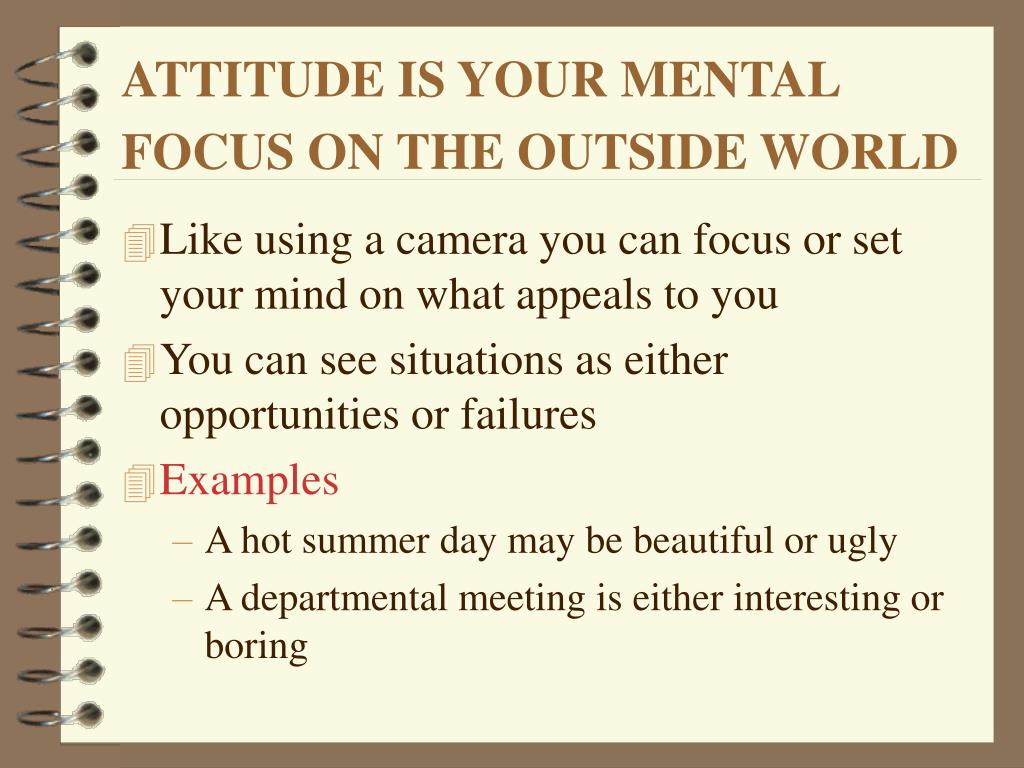 ATTITUDE IS YOUR MENTAL FOCUS ON THE OUTSIDE WORLD

Like using a camera you can focus or set your mind on what appeals to you

You can see situations as either opportunities or failures

Examples

– A hot summer day may be beautiful or ugly

– A departmental meeting is either interesting or boring